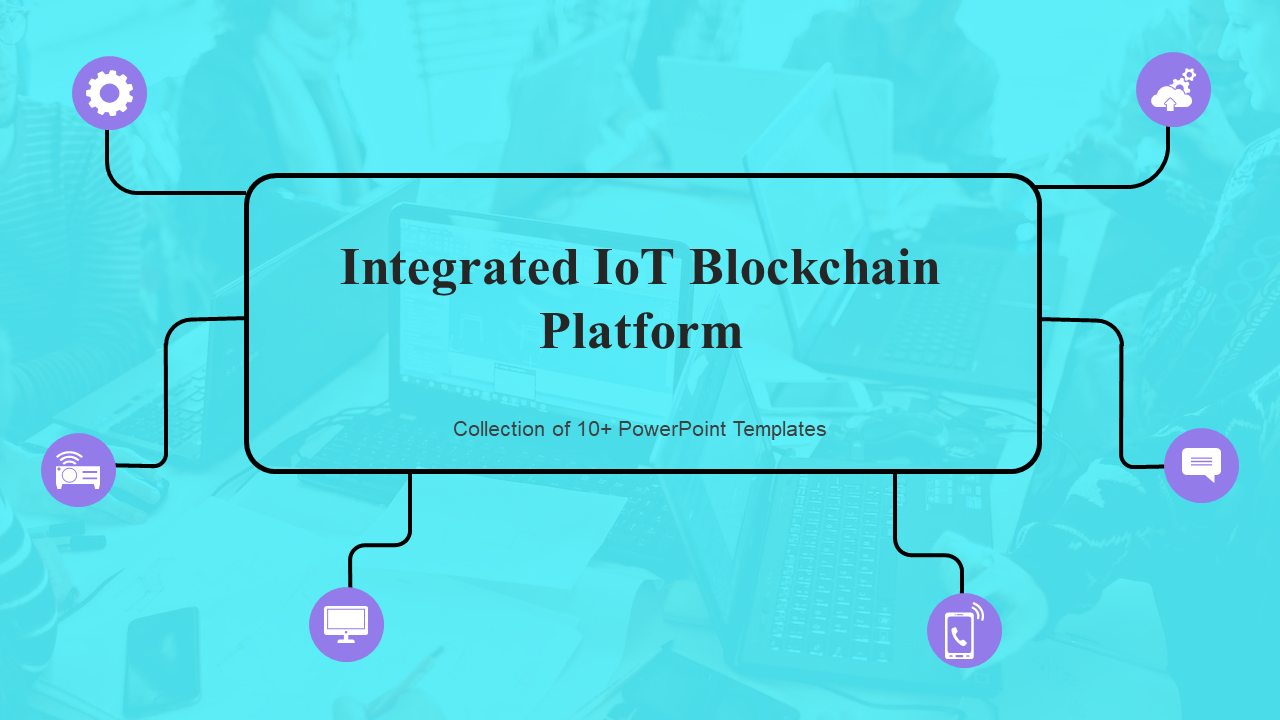 Integrated IoT Blockchain Platform

Collection of 10+ PowerPoint Templates